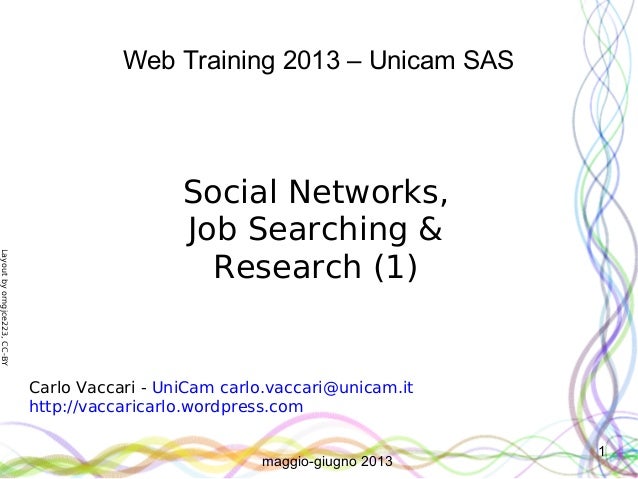 Web Training 2013 – Unicam SAS

Social Networks, Job Searching & Research (1)

Layout by orngjce223, CC-BY

Carlo Vaccari - UniCam carlo.vaccari@unicam.it
http://vaccaricarlo.wordpress.com

maggio-giugno 2013

1